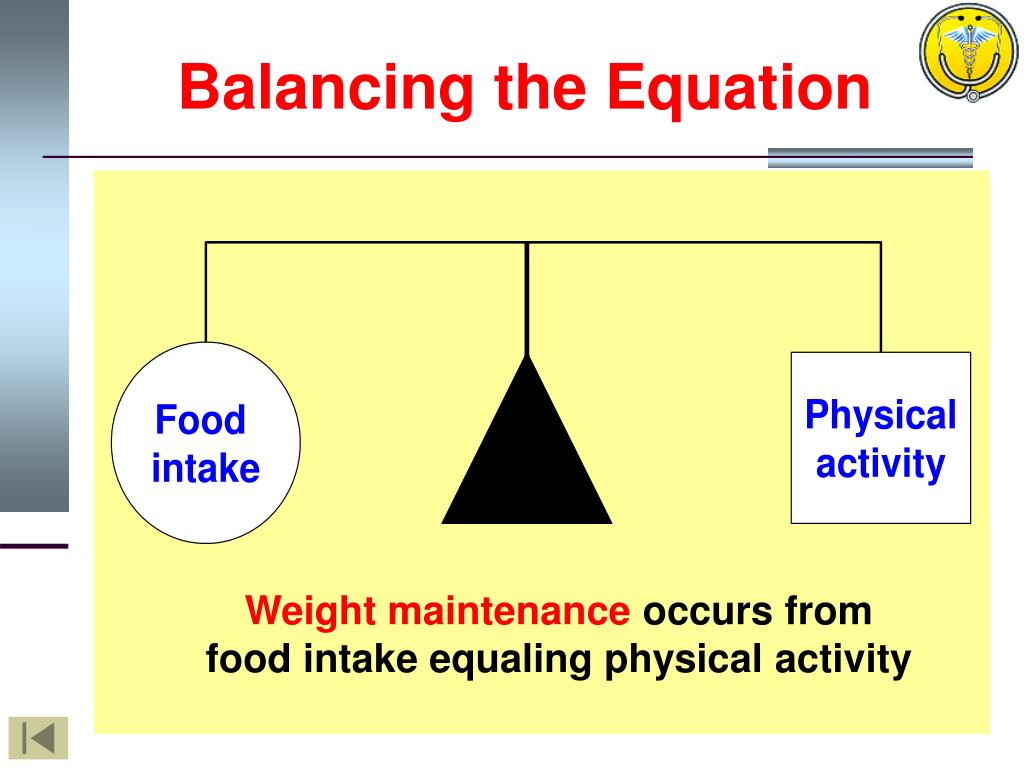 Balancing the Equation

Food intake

Physical activity

Weight maintenance occurs from food intake equaling physical activity